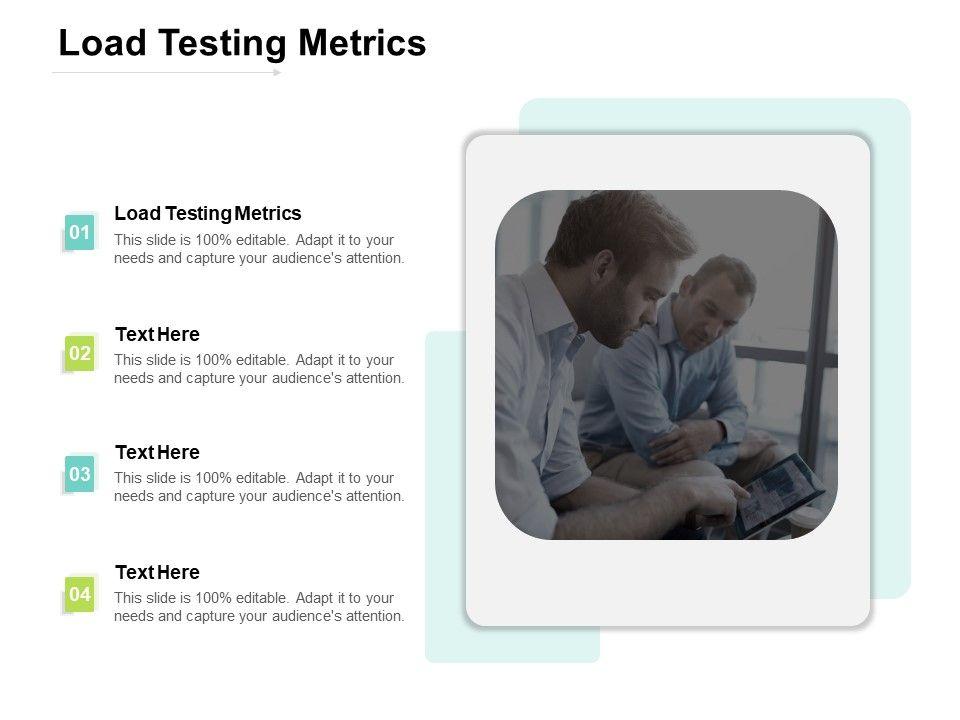 Load Testing Metrics

01
Load Testing Metrics
This slide is 100% editable. Adapt it to your needs and capture your audience's attention.

02
Text Here
This slide is 100% editable. Adapt it to your needs and capture your audience's attention.

03
Text Here
This slide is 100% editable. Adapt it to your needs and capture your audience's attention.

04
Text Here
This slide is 100% editable. Adapt it to your needs and capture your audience's attention.